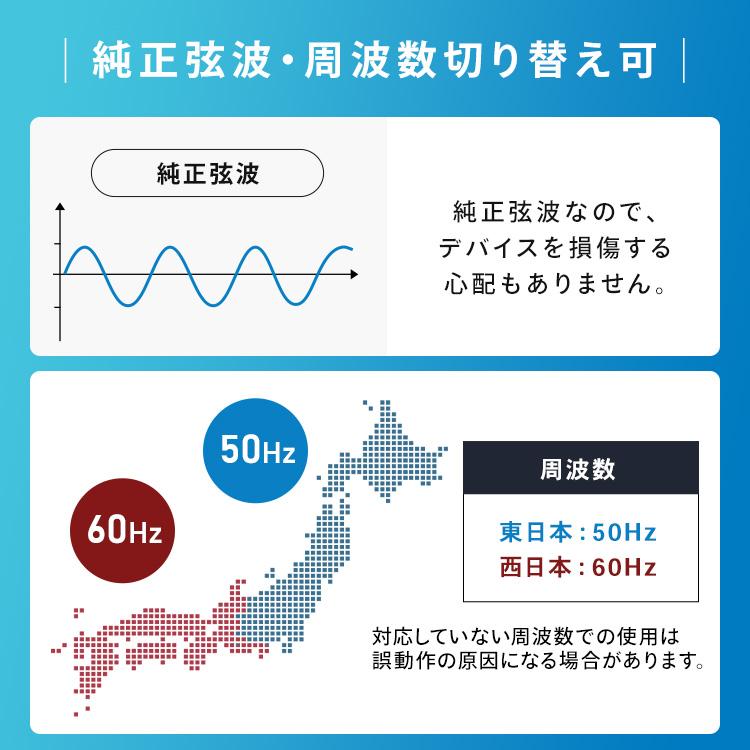 純正弦波・周波数切り替え可

純正弦波

純正弦波なので、デバイスを損傷する心配もありません。

50Hz

60Hz

周波数

東日本：50Hz
西日本：60Hz

対応していない周波数での使用は誤動作の原因になる場合があります。